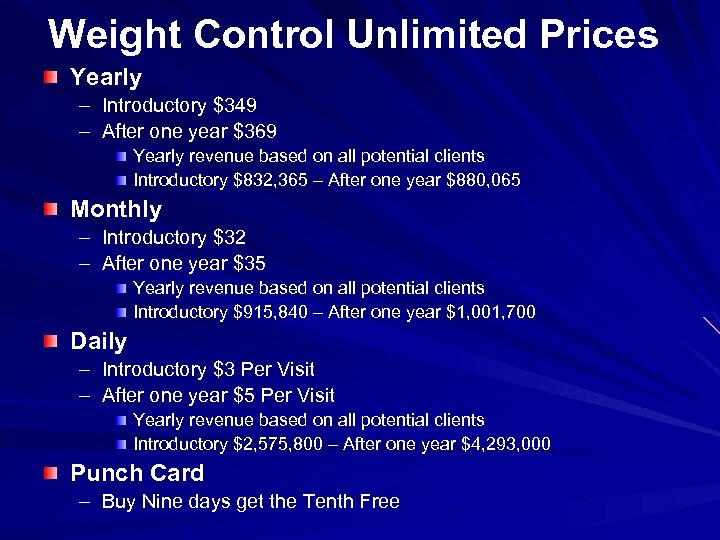 Weight Control Unlimited Prices

Yearly
– Introductory \$349
– After one year \$369
Yearly revenue based on all potential clients
Introductory \$832,365 – After one year \$880,065

Monthly
– Introductory \$32
– After one year \$35
Yearly revenue based on all potential clients
Introductory \$915,840 – After one year \$1,001,700

Daily
– Introductory \$3 Per Visit
– After one year \$5 Per Visit
Yearly revenue based on all potential clients
Introductory \$2,575,800 – After one year \$4,293,000

Punch Card
– Buy Nine days get the Tenth Free